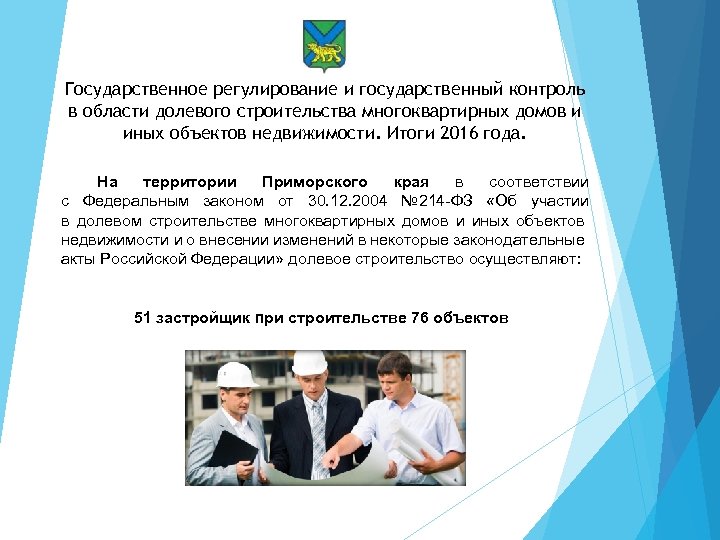 Государственное регулирование и государственный контроль в области долевого строительства многоквартирных домов и иных объектов недвижимости. Итоги 2016 года.

На территории Приморского края в соответствии с Федеральным законом от 30.12.2004 №214-ФЗ «Об участии в долевом строительстве многоквартирных домов и иных объектов недвижимости и о внесении изменений в некоторые законодательные акты Российской Федерации» долевое строительство осуществляют:

51 застройщик при строительстве 76 объектов